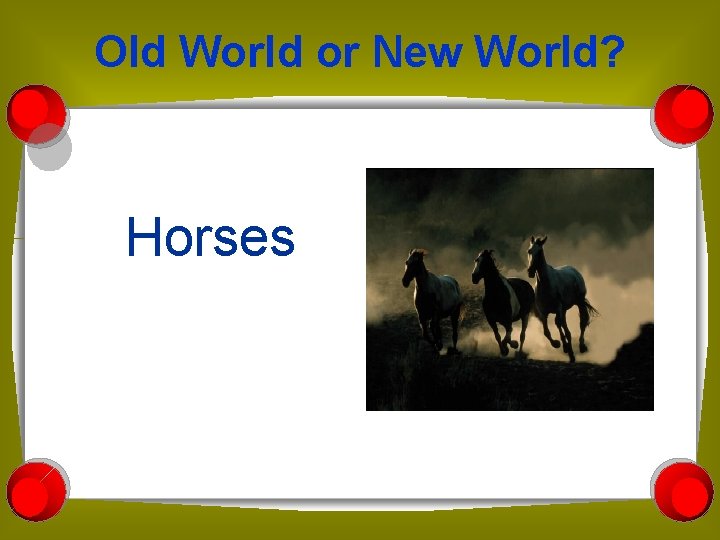 Old World or New World?

Horses